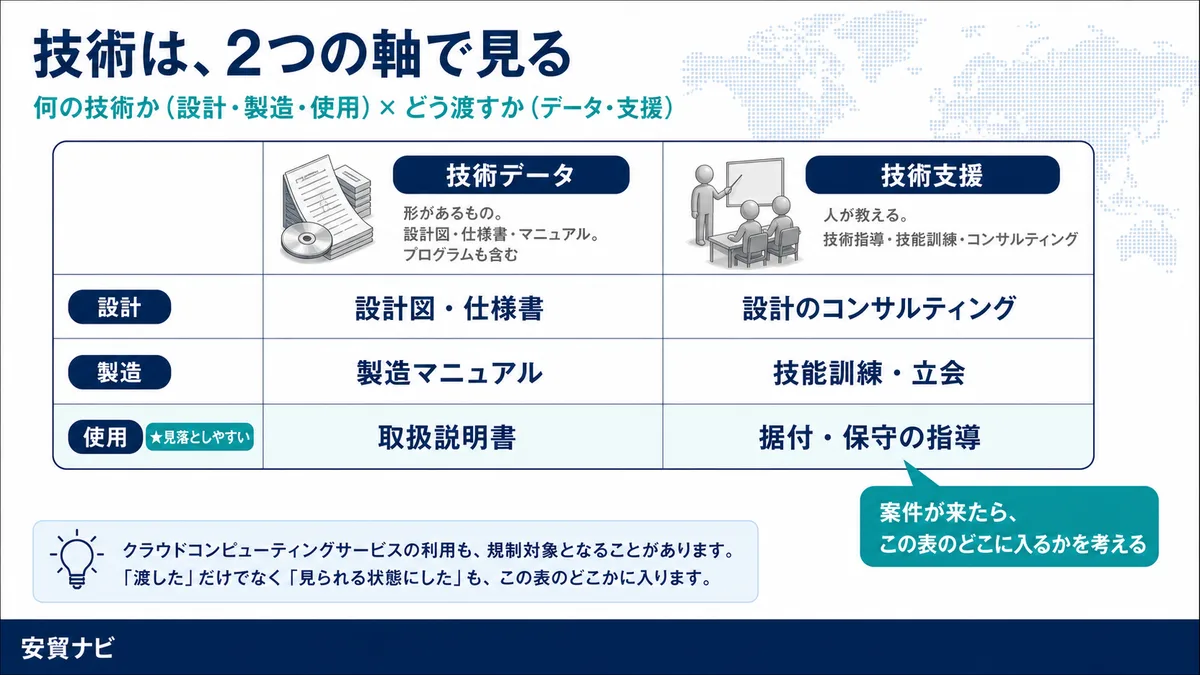 技術は、2つの軸で見る

何の技術か（設計・製造・使用）× どう渡すか（データ・支援）

|  | 技術データ 形があるもの。設計図・仕様書・マニュアル。プログラムも含む | 技術支援 人が教える。技術指導・技能訓練・コンサルティング |
|---|---|---|
| 設計 | 設計図・仕様書 | 設計のコンサルティング |
| 製造 | 製造マニュアル | 技能訓練・立会 |
| 使用 ★見落としやすい | 取扱説明書 | 据付・保守の指導 |

案件が来たら、この表のどこに入るかを考える

クラウドコンピューティングサービスの利用も、規制対象となることがあります。「渡した」だけでなく「見られる状態にした」も、この表のどこかに入ります。

安貿ナビ